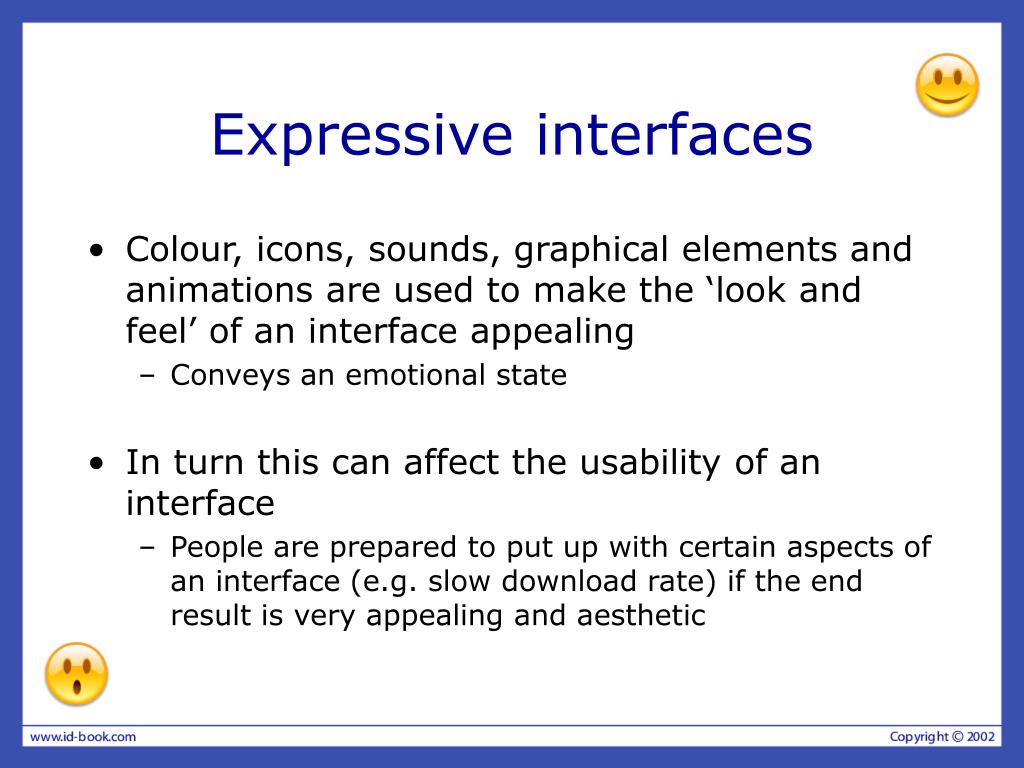 Expressive interfaces

• Colour, icons, sounds, graphical elements and animations are used to make the ‘look and feel’ of an interface appealing
– Conveys an emotional state

• In turn this can affect the usability of an interface
– People are prepared to put up with certain aspects of an interface (e.g. slow download rate) if the end result is very appealing and aesthetic

www.id-book.com

Copyright © 2002